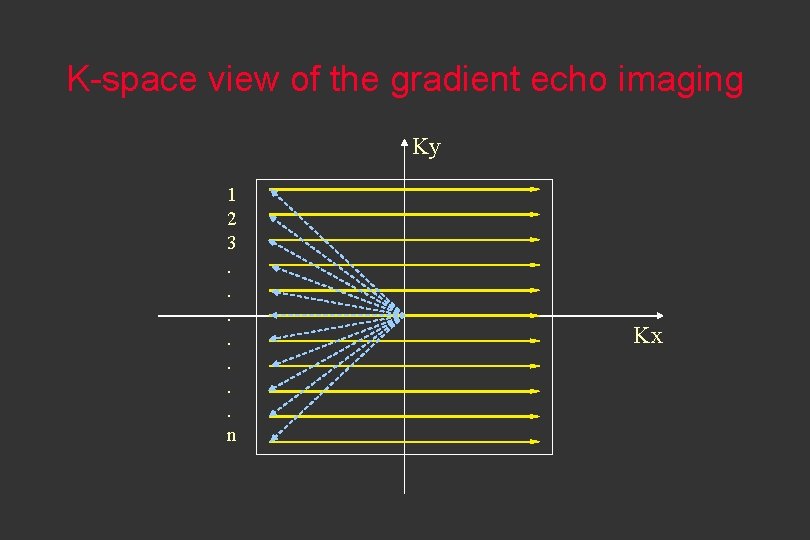 K-space view of the gradient echo imaging

Ky

1
2
3
.
.
.
.
.
.
.
n

Kx